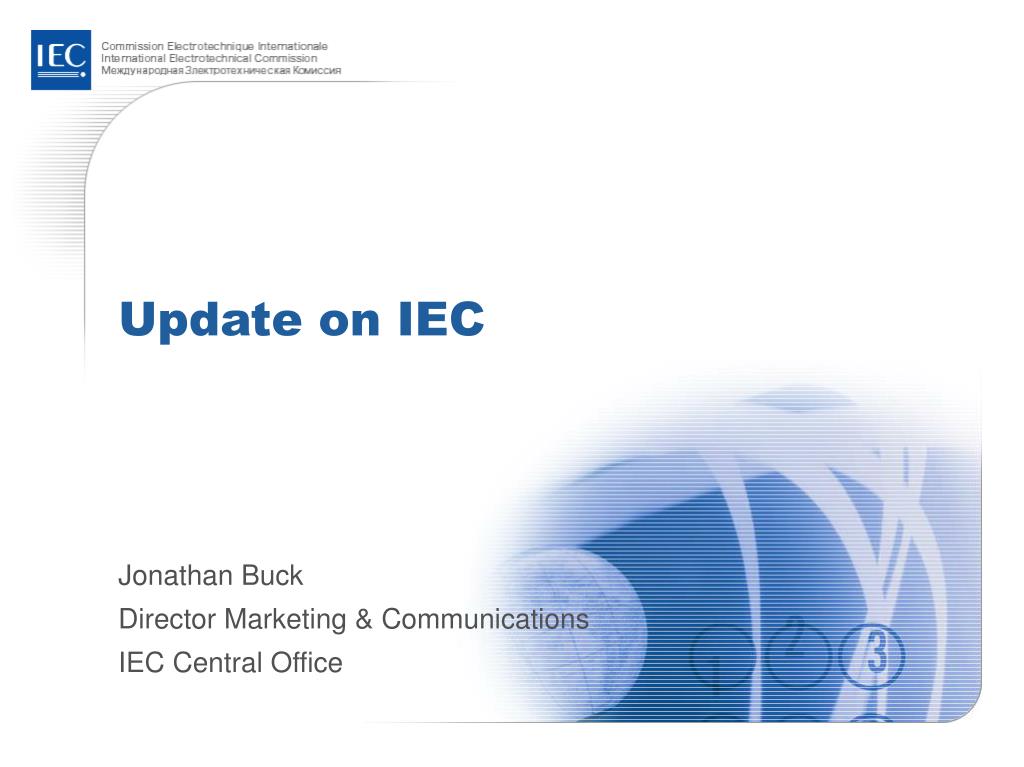 IEC

Commission Electrotechnique Internationale
International Electrotechnical Commission
Международная Электротехническая Комиссия

Update on IEC

Jonathan Buck
Director Marketing & Communications
IEC Central Office

1 2 3